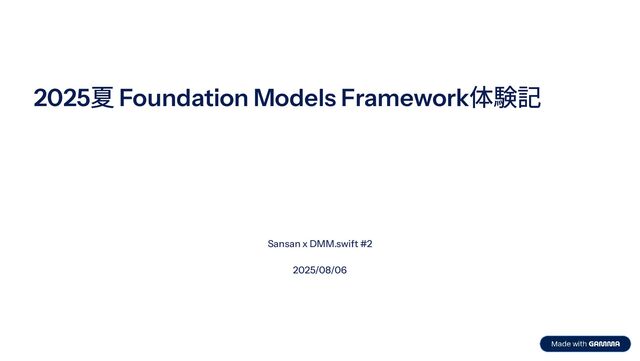 2025夏 Foundation Models Framework体験記

Sansan x DMM.swift #2

2025/08/06

Made with GAMMA